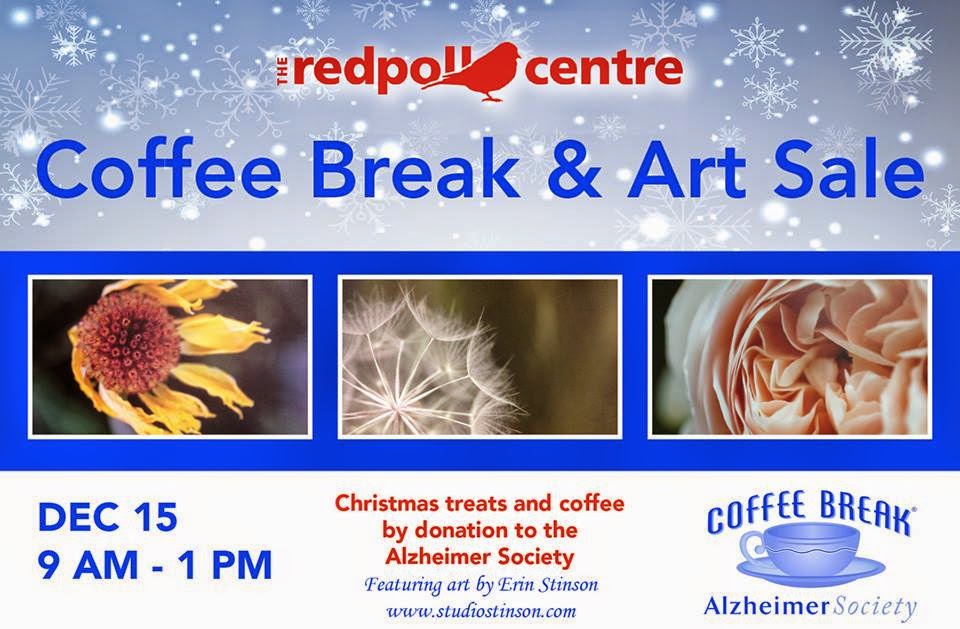 THE redpoll centre

Coffee Break & Art Sale

DEC 15
9 AM - 1 PM

Christmas treats and coffee by donation to the Alzheimer Society

Featuring art by Erin Stinson
www.studiostinson.com

COFFEE BREAK®

Alzheimer Society